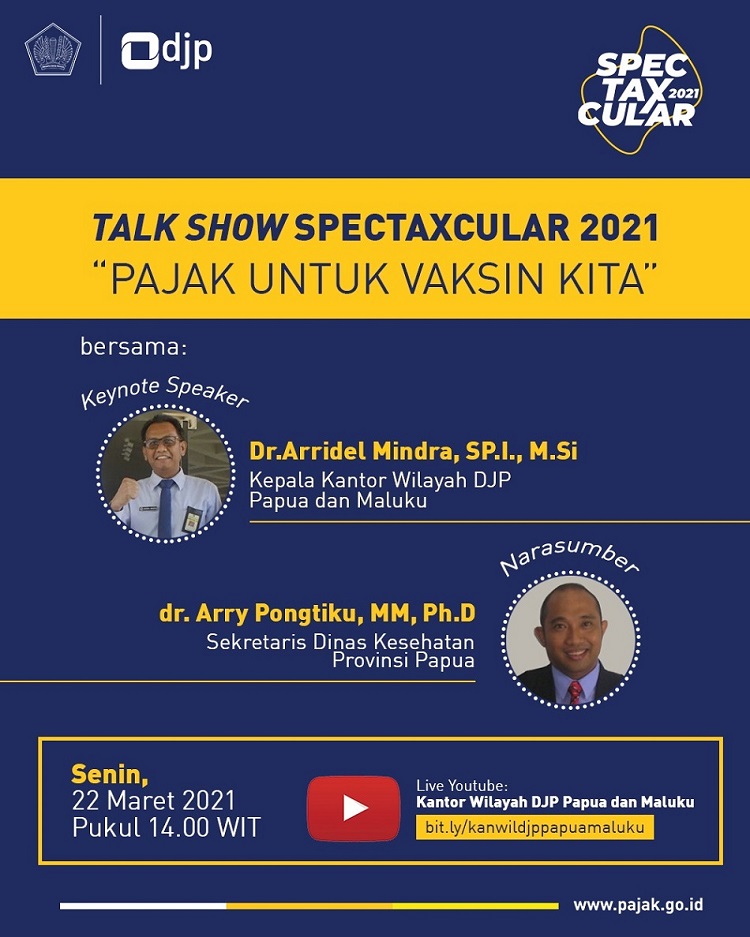 djp

SPEC TAX CULAR 2021

TALK SHOW SPECTAXCULAR 2021
"PAJAK UNTUK VAKSIN KITA"

bersama:

Keynote Speaker

Dr.Arridel Mindra, SP.I., M.Si
Kepala Kantor Wilayah DJP Papua dan Maluku

Narasumber

dr. Arry Pongtiku, MM, Ph.D
Sekretaris Dinas Kesehatan Provinsi Papua

Senin,
22 Maret 2021
Pukul 14.00 WIT

Live Youtube:
Kantor Wilayah DJP Papua dan Maluku
bit.ly/kanwildjppapuamaluku

www.pajak.go.id